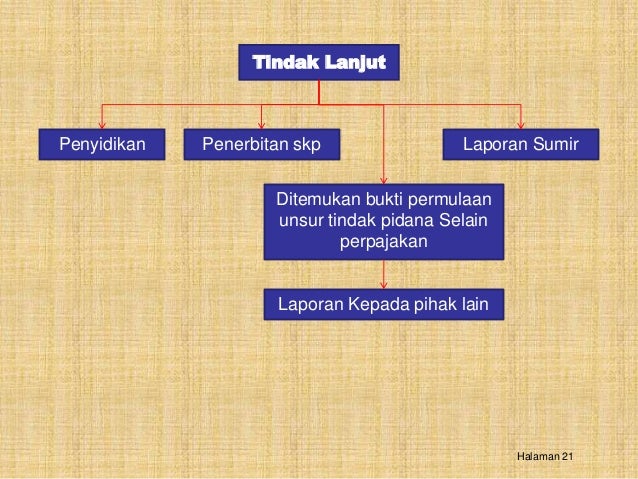 Tindak Lanjut

Penyidikan

Penerbitan skp

Laporan Sumir

Ditemukan bukti permulaan unsur tindak pidana Selain perpajakan

Laporan Kepada pihak lain

Halaman 21